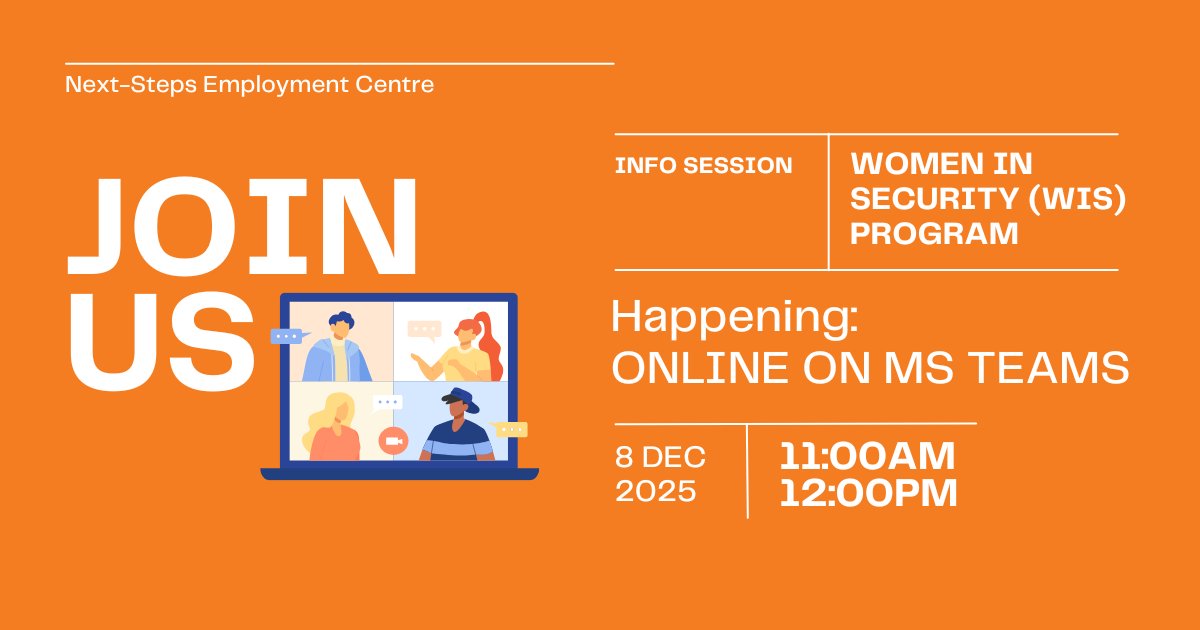 Next-Steps Employment Centre

JOIN US

INFO SESSION

WOMEN IN SECURITY (WIS) PROGRAM

Happening:
ONLINE ON MS TEAMS

8 DEC 2025

11:00AM
12:00PM